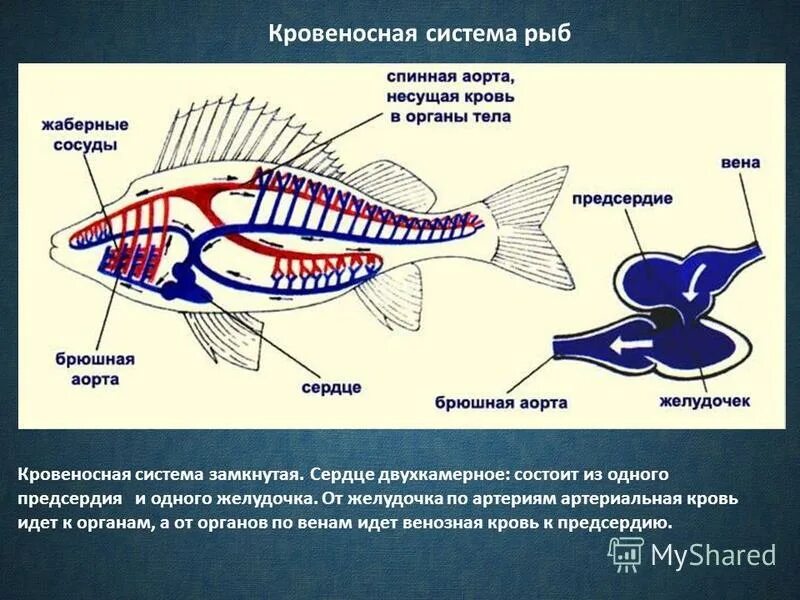 Кровеносная система рыб

жаберные сосуды

спинная аорта, несущая кровь в органы тела

вена

предсердие

брюшная аорта

сердце

брюшная аорта

желудочек

Кровеносная система замкнутая. Сердце двухкамерное: состоит из одного предсердия и одного желудочка. От желудочка по артериям артериальная кровь идет к органам, а от органов по венам идет венозная кровь к предсердию.

MyShared